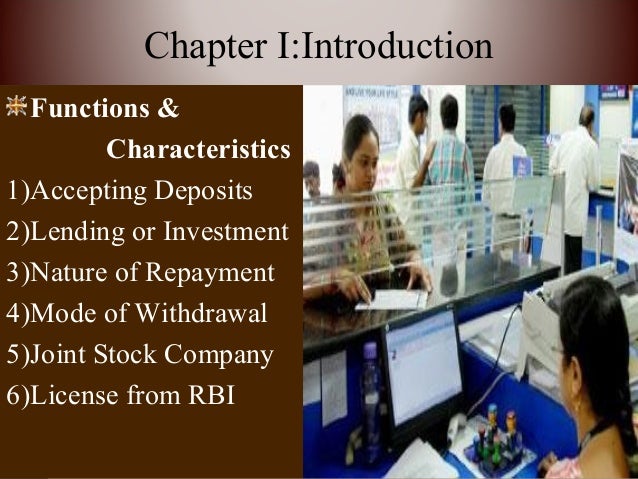 Chapter I:Introduction

Functions & Characteristics

1)Accepting Deposits
2)Lending or Investment
3)Nature of Repayment
4)Mode of Withdrawal
5)Joint Stock Company
6)License from RBI